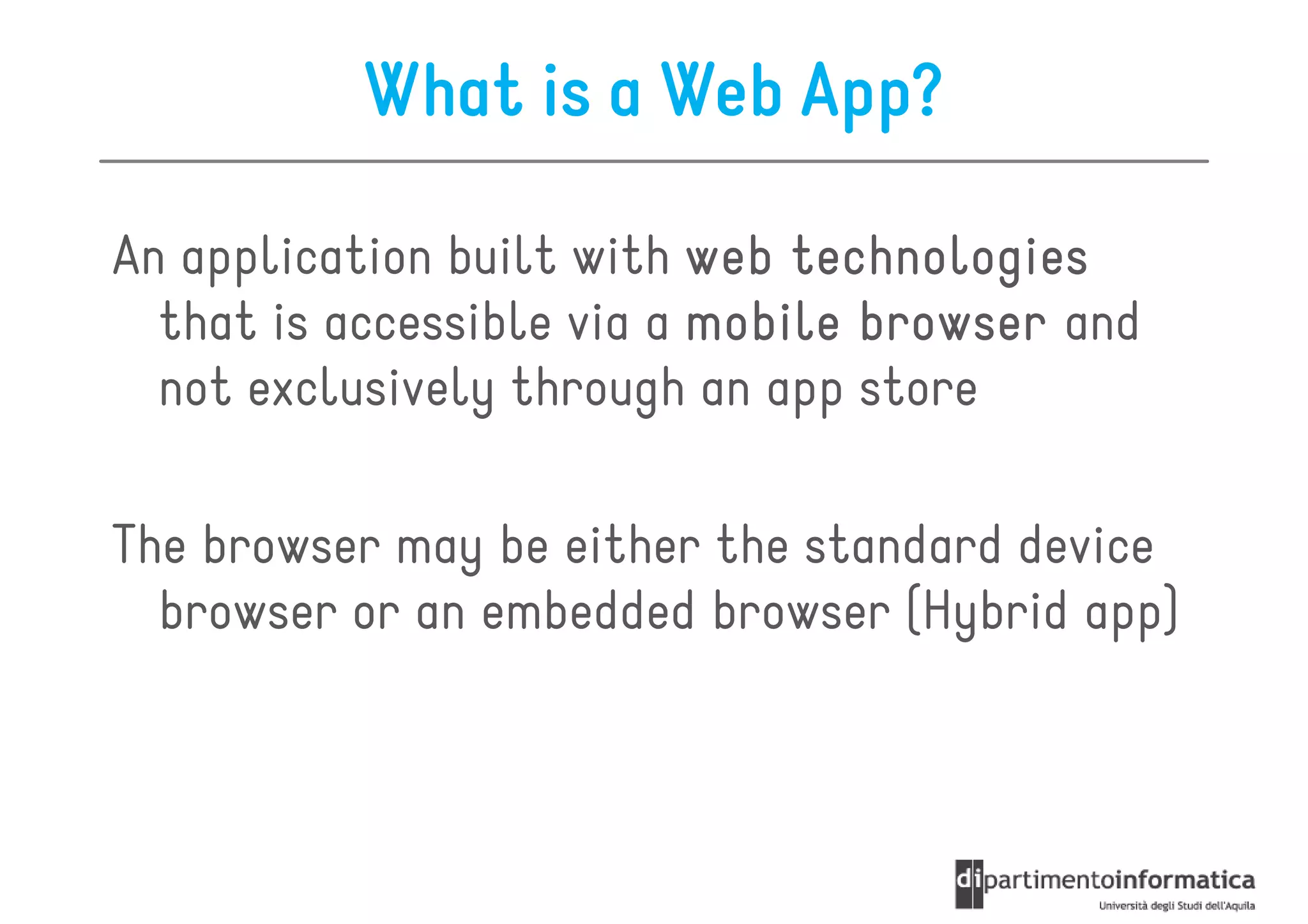 What is a Web App?

An application built with web technologies that is accessible via a mobile browser and not exclusively through an app store

The browser may be either the standard device browser or an embedded browser (Hybrid app)

dipartimentoinformatica
Università degli Studi dell'Aquila